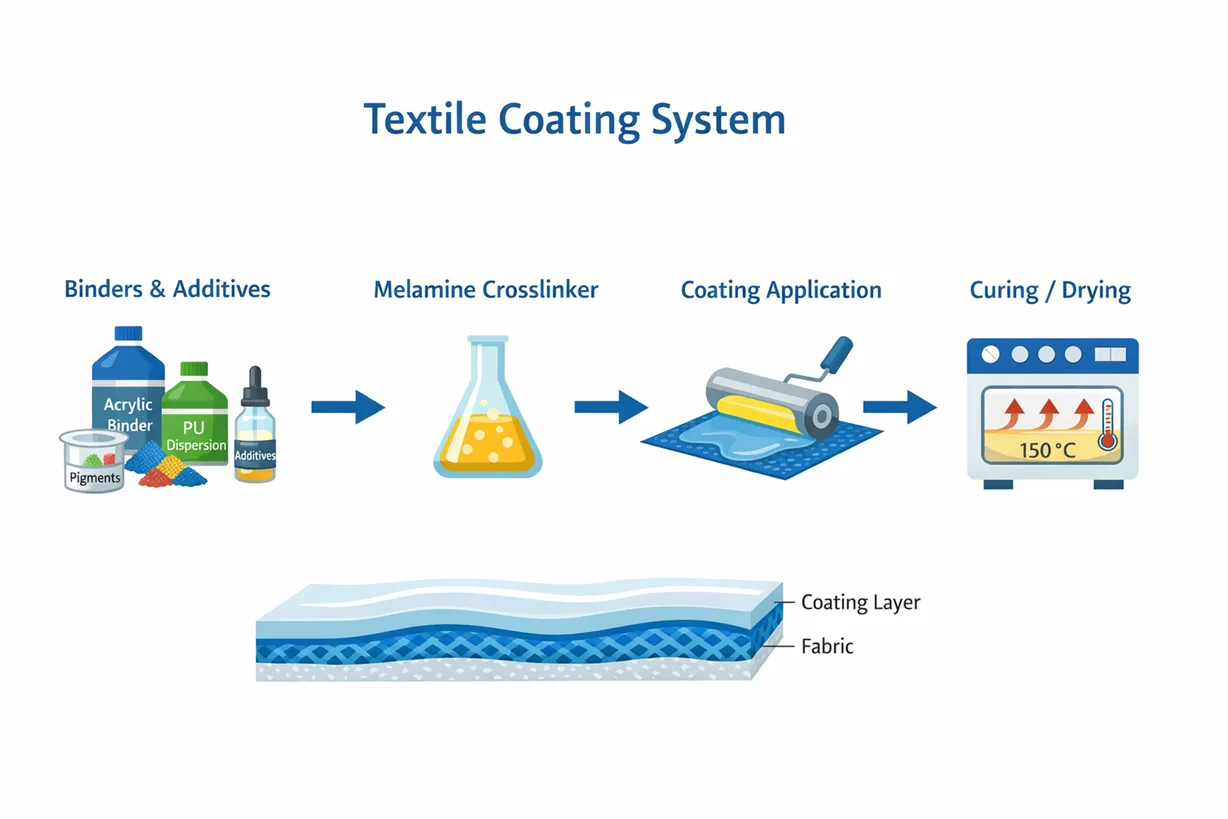 Textile Coating System

Binders & Additives

Acrylic Binder

PU Dispersion

Additives

Pigments

Melamine Crosslinker

Coating Application

Curing / Drying

150 °C

Coating Layer

Fabric